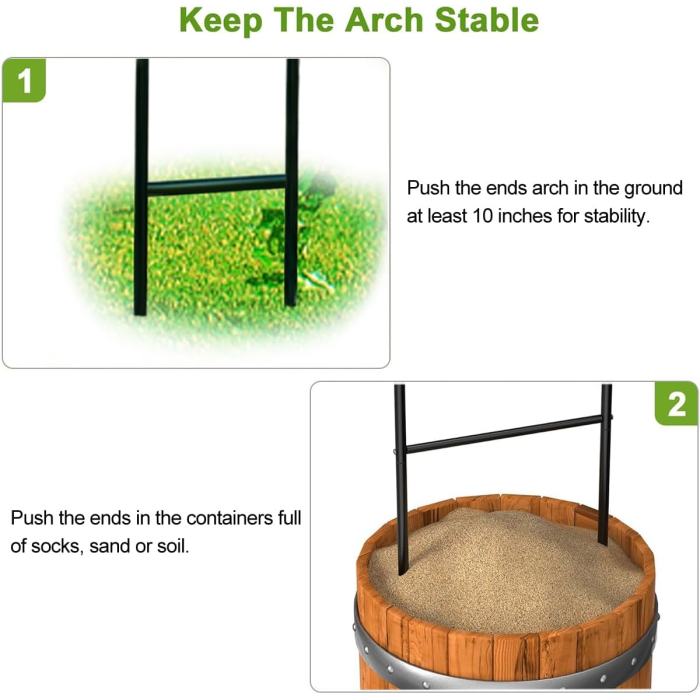 Keep The Arch Stable

1

Push the ends arch in the ground at least 10 inches for stability.

2

Push the ends in the containers full of socks, sand or soil.